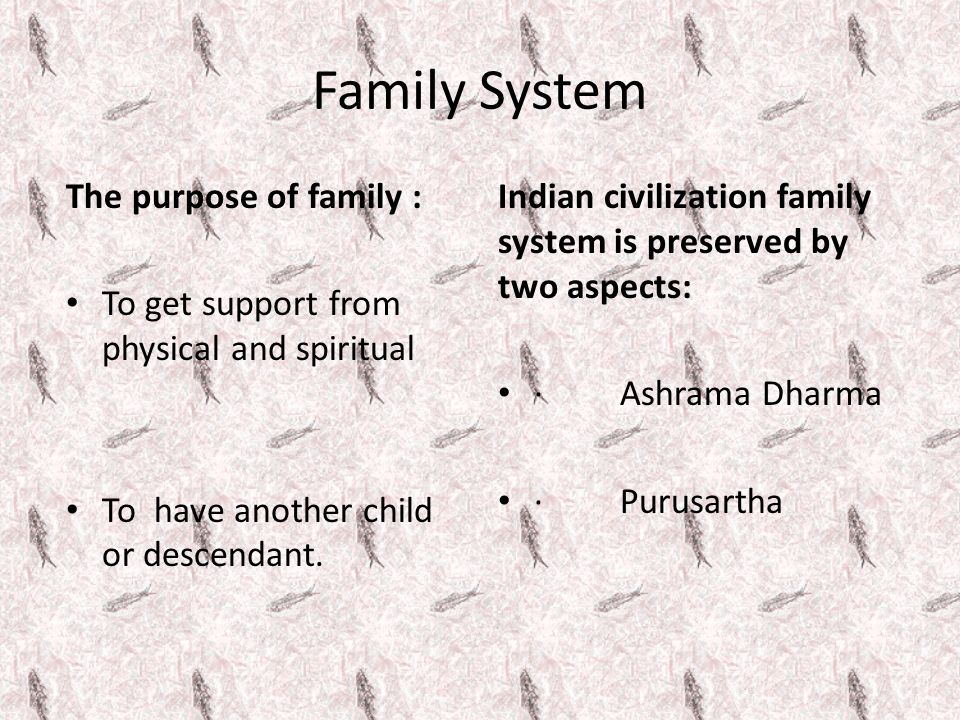 Family System

The purpose of family :

• To get support from physical and spiritual

• To have another child or descendant.

Indian civilization family system is preserved by two aspects:

• · Ashrama Dharma

• · Purusartha